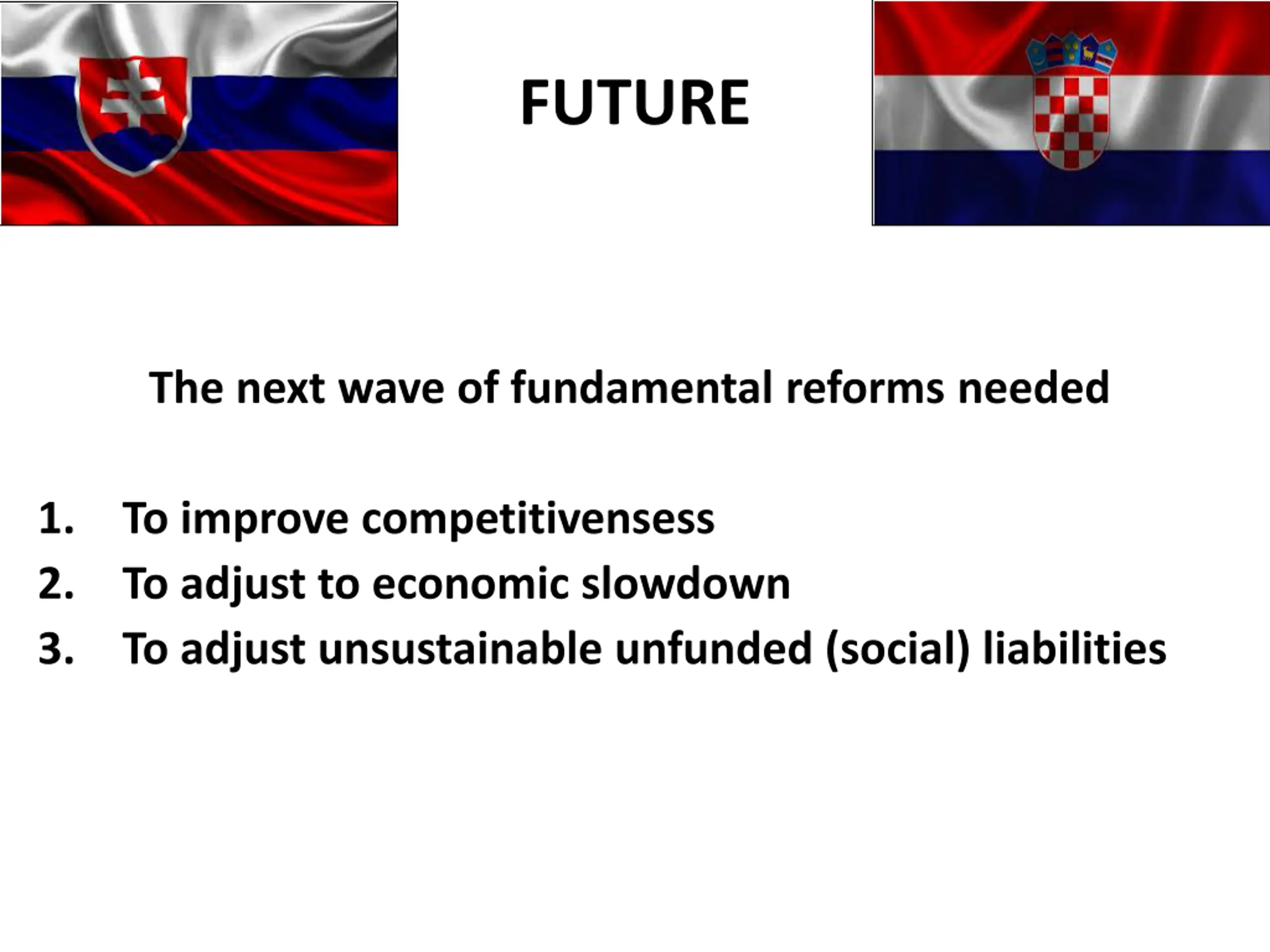 FUTURE

The next wave of fundamental reforms needed

1. To improve competitivensess
2. To adjust to economic slowdown
3. To adjust unsustainable unfunded (social) liabilities